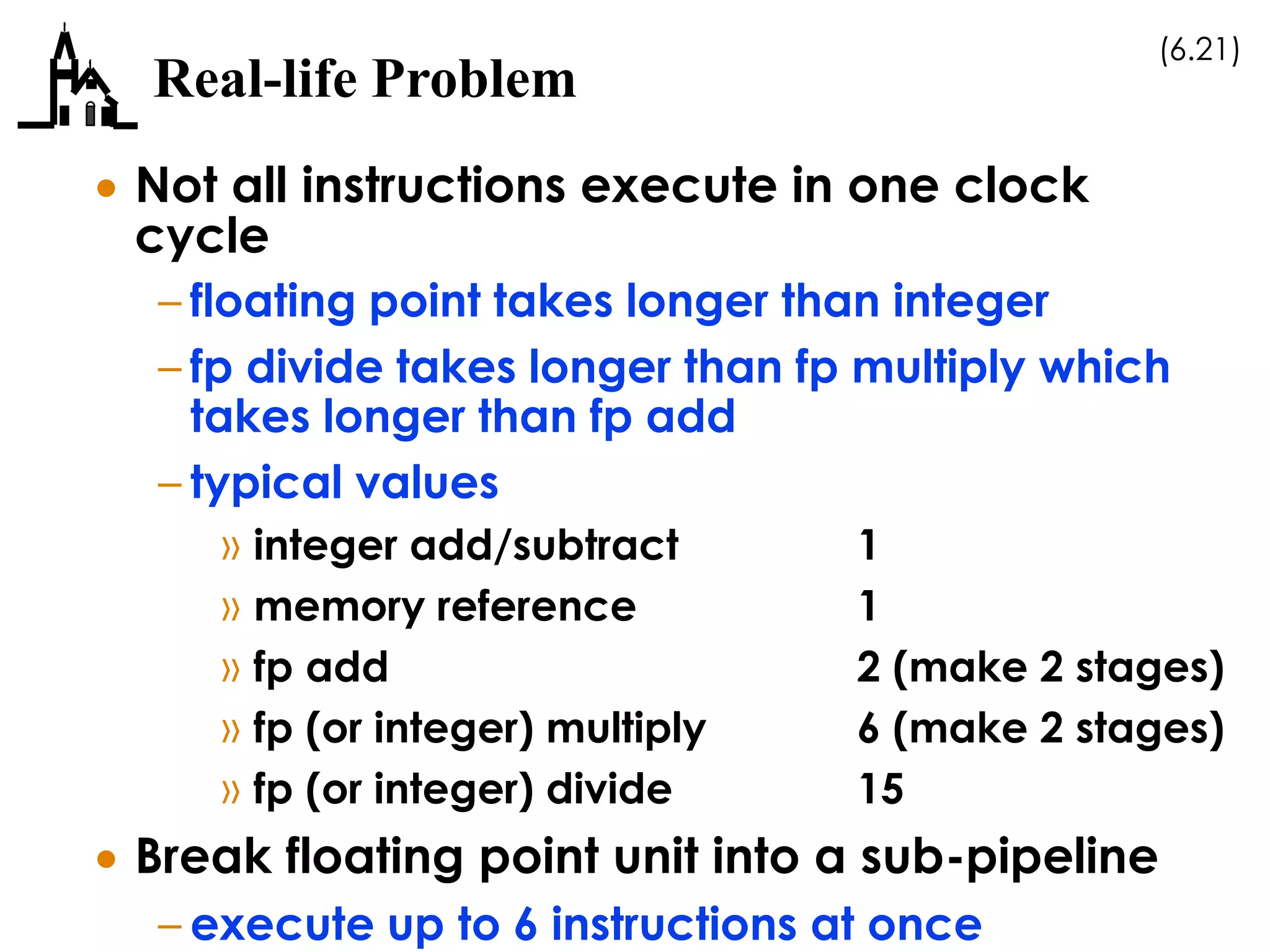 (6.21)

Real-life Problem

• Not all instructions execute in one clock cycle

– floating point takes longer than integer

– fp divide takes longer than fp multiply which takes longer than fp add

– typical values

» integer add/subtract 1

» memory reference 1

» fp add 2 (make 2 stages)

» fp (or integer) multiply 6 (make 2 stages)

» fp (or integer) divide 15

• Break floating point unit into a sub-pipeline

– execute up to 6 instructions at once